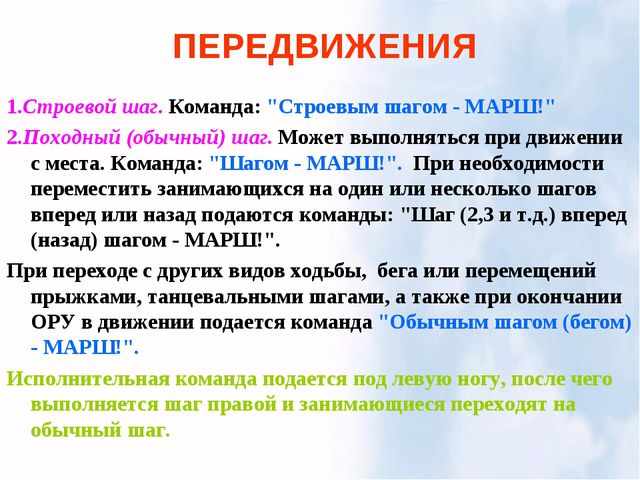 ПЕРЕДВИЖЕНИЯ

1.Строевой шаг. Команда: "Строевым шагом - МАРШ!"

2.Походный (обычный) шаг. Может выполняться при движении с места. Команда: "Шагом - МАРШ!". При необходимости переместить занимающихся на один или несколько шагов вперед или назад подаются команды: "Шаг (2,3 и т.д.) вперед (назад) шагом - МАРШ!".

При переходе с других видов ходьбы, бега или перемещений прыжками, танцевальными шагами, а также при окончании ОРУ в движении подается команда "Обычным шагом (бегом) - МАРШ!".

Исполнительная команда подается под левую ногу, после чего выполняется шаг правой и занимающиеся переходят на обычный шаг.